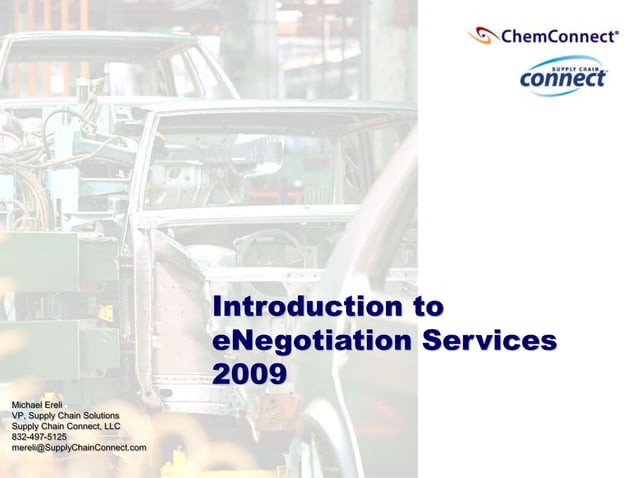 ChemConnect®

SUPPLY CHAIN connect

Introduction to eNegotiation Services 2009

Michael Ereli
VP, Supply Chain Solutions
Supply Chain Connect, LLC
832-497-5125
mereli@SupplyChainConnect.com